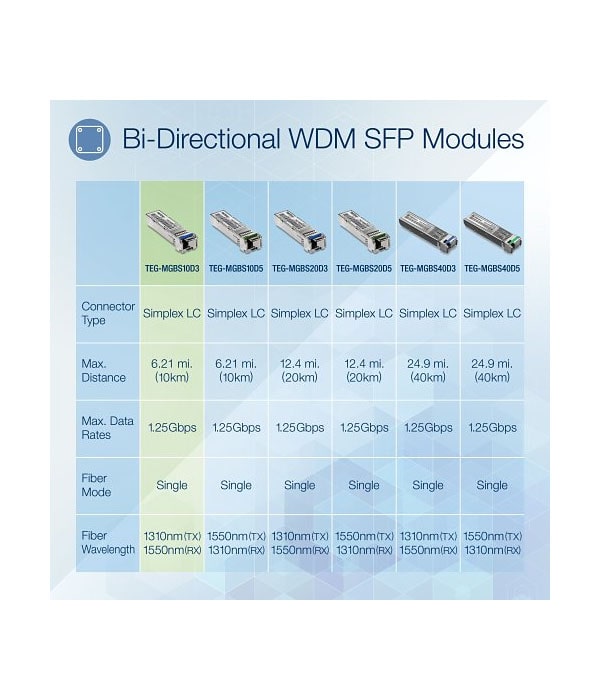 Bi-Directional WDM SFP Modules

| | TEG-MGBS10D3 | TEG-MGBS10D5 | TEG-MGBS20D3 | TEG-MGBS20D5 | TEG-MGBS40D3 | TEG-MGBS40D5 |
|---|---|---|---|---|---|---|
| Connector Type | Simplex LC | Simplex LC | Simplex LC | Simplex LC | Simplex LC | Simplex LC |
| Max. Distance | 6.21 mi. (10km) | 6.21 mi. (10km) | 12.4 mi. (20km) | 12.4 mi. (20km) | 24.9 mi. (40km) | 24.9 mi. (40km) |
| Max. Data Rates | 1.25Gbps | 1.25Gbps | 1.25Gbps | 1.25Gbps | 1.25Gbps | 1.25Gbps |
| Fiber Mode | Single | Single | Single | Single | Single | Single |
| Fiber Wavelength | 1310nm(TX) 1550nm(RX) | 1550nm(TX) 1310nm(RX) | 1310nm(TX) 1550nm(RX) | 1550nm(TX) 1310nm(RX) | 1310nm(TX) 1550nm(RX) | 1550nm(TX) 1310nm(RX) |